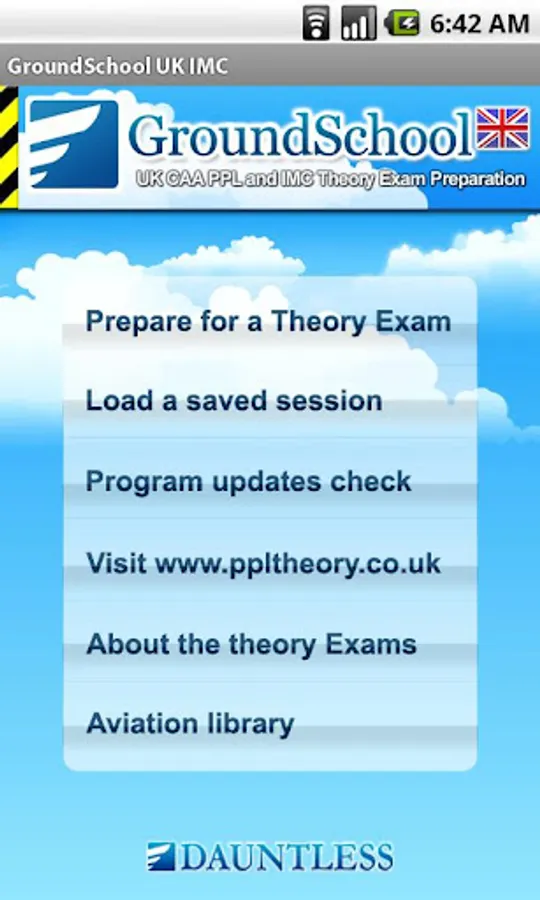 6:42 AM

GroundSchool UK IMC

GroundSchool
UK CAA PPL and IMC Theory Exam Preparation

Prepare for a Theory Exam

Load a saved session

Program updates check

Visit www.ppltheory.co.uk

About the theory Exams

Aviation library

DAUNTLESS